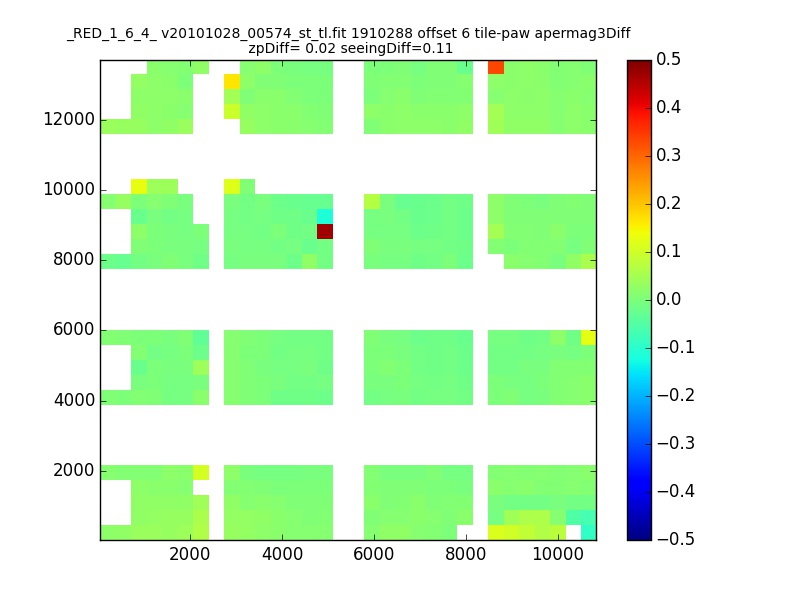 _RED_1_6_4_ v20101028_00574_st_tl.fit 1910288 offset 6 tile-paw apermag3Diff
zpDiff= 0.02 seeingDiff=0.11

12000
10000
8000
6000
4000
2000

2000 4000 6000 8000 10000

0.5
0.4
0.3
0.2
0.1
0.0
−0.1
−0.2
−0.3
−0.4
−0.5